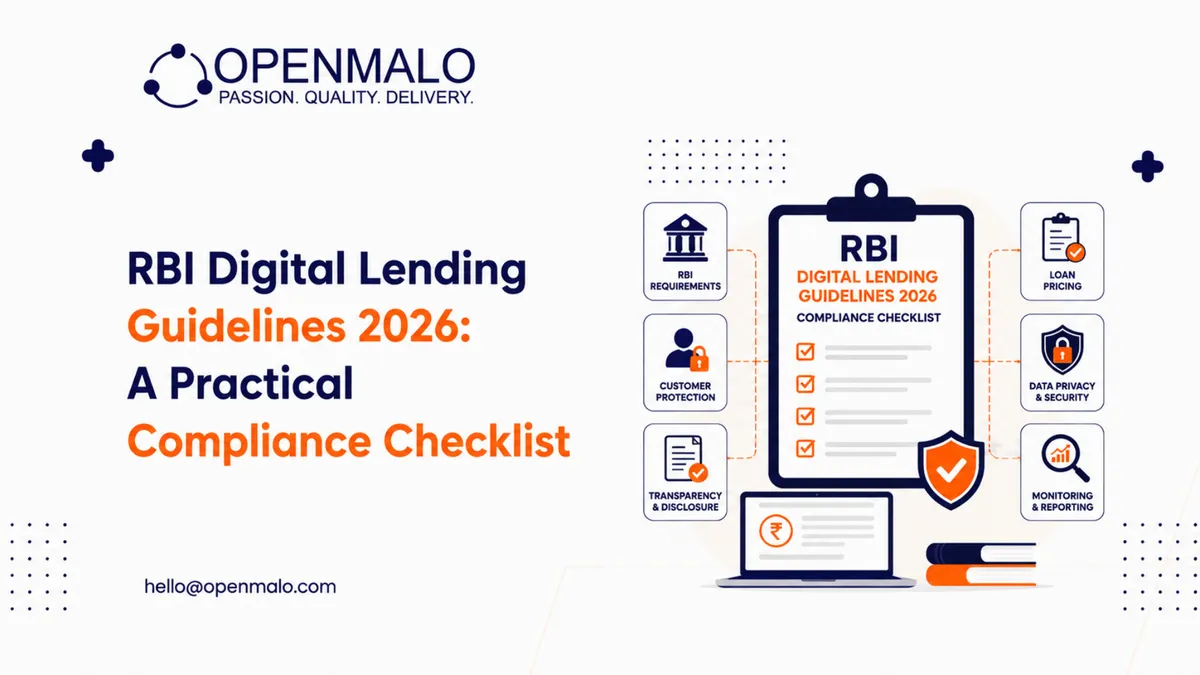 OPENMALO
PASSION. QUALITY. DELIVERY.

RBI Digital Lending Guidelines 2026: A Practical Compliance Checklist

hello@openmalo.com

RBI REQUIREMENTS

CUSTOMER PROTECTION

TRANSPARENCY & DISCLOSURE

RBI
DIGITAL LENDING GUIDELINES 2026
COMPLIANCE CHECKLIST

₹

LOAN PRICING

DATA PRIVACY & SECURITY

MONITORING & REPORTING